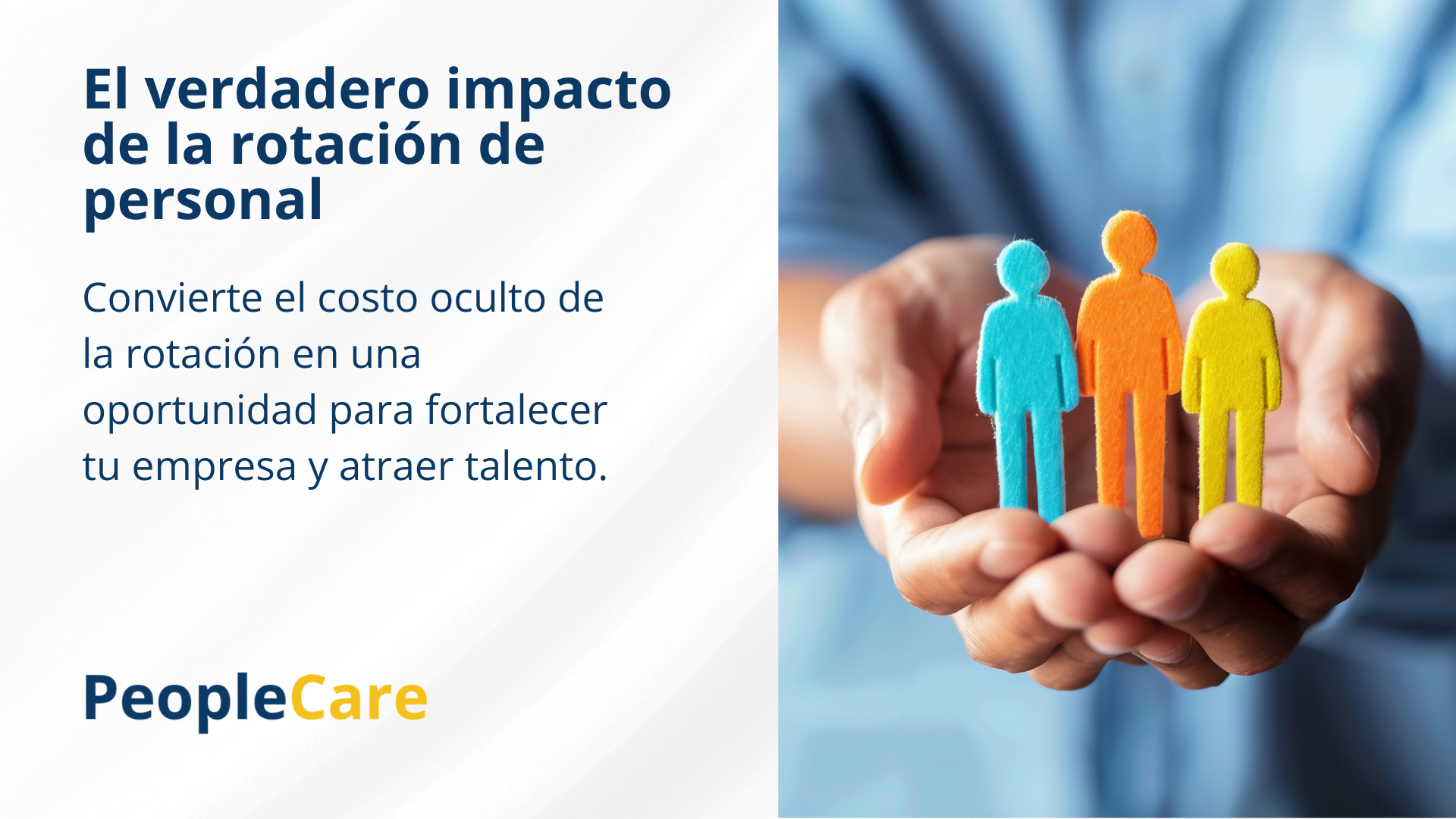 El verdadero impacto de la rotación de personal

Convierte el costo oculto de la rotación en una oportunidad para fortalecer tu empresa y atraer talento.

PeopleCare